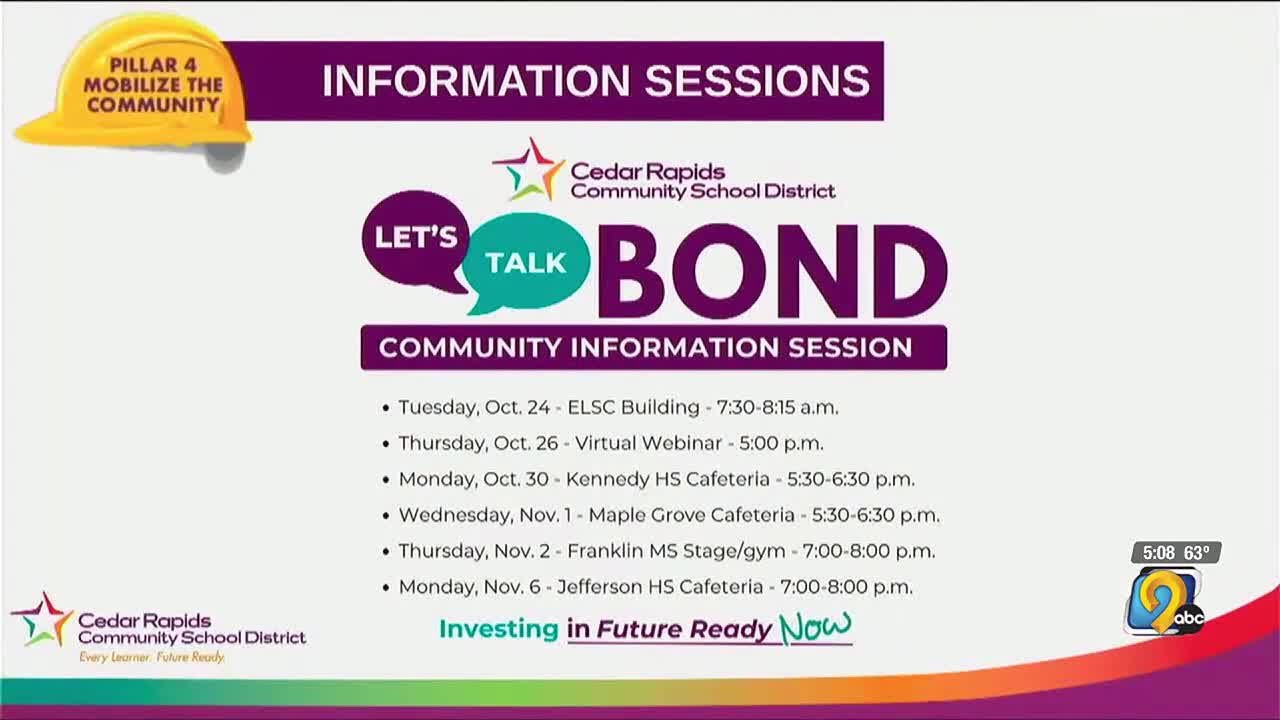 PILLAR 4 MOBILIZE THE COMMUNITY

INFORMATION SESSIONS

Cedar Rapids Community School District

LET'S TALK BOND

COMMUNITY INFORMATION SESSION

• Tuesday, Oct. 24 - ELSC Building - 7:30-8:15 a.m.
• Thursday, Oct. 26 - Virtual Webinar - 5:00 p.m.
• Monday, Oct. 30 - Kennedy HS Cafeteria - 5:30-6:30 p.m.
• Wednesday, Nov. 1 - Maple Grove Cafeteria - 5:30-6:30 p.m.
• Thursday, Nov. 2 - Franklin MS Stage/gym - 7:00-8:00 p.m.
• Monday, Nov. 6 - Jefferson HS Cafeteria - 7:00-8:00 p.m.

Investing in Future Ready Now

Cedar Rapids Community School District
Every Learner. Future Ready.

5:08 63°

9 abc